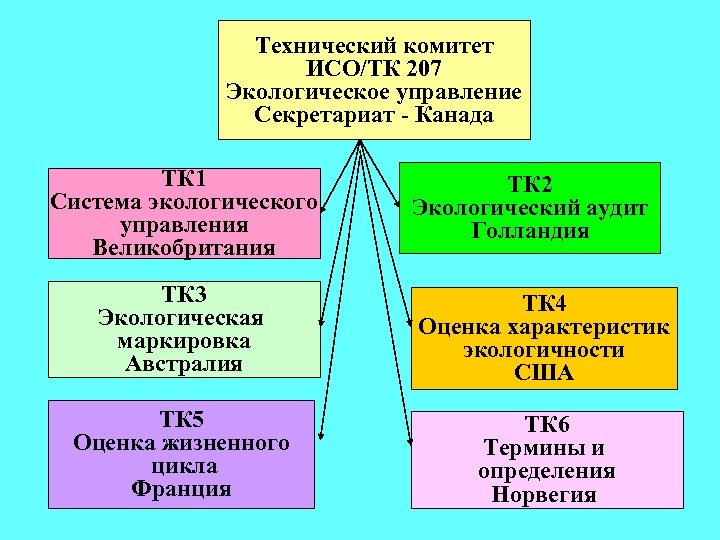 Технический комитет
ИСО/ТК 207
Экологическое управление
Секретариат - Канада

ТК1
Система экологического управления
Великобритания

ТК2
Экологический аудит
Голландия

ТК3
Экологическая маркировка
Австралия

ТК4
Оценка характеристик экологичности
США

ТК5
Оценка жизненного цикла
Франция

ТК6
Термины и определения
Норвегия